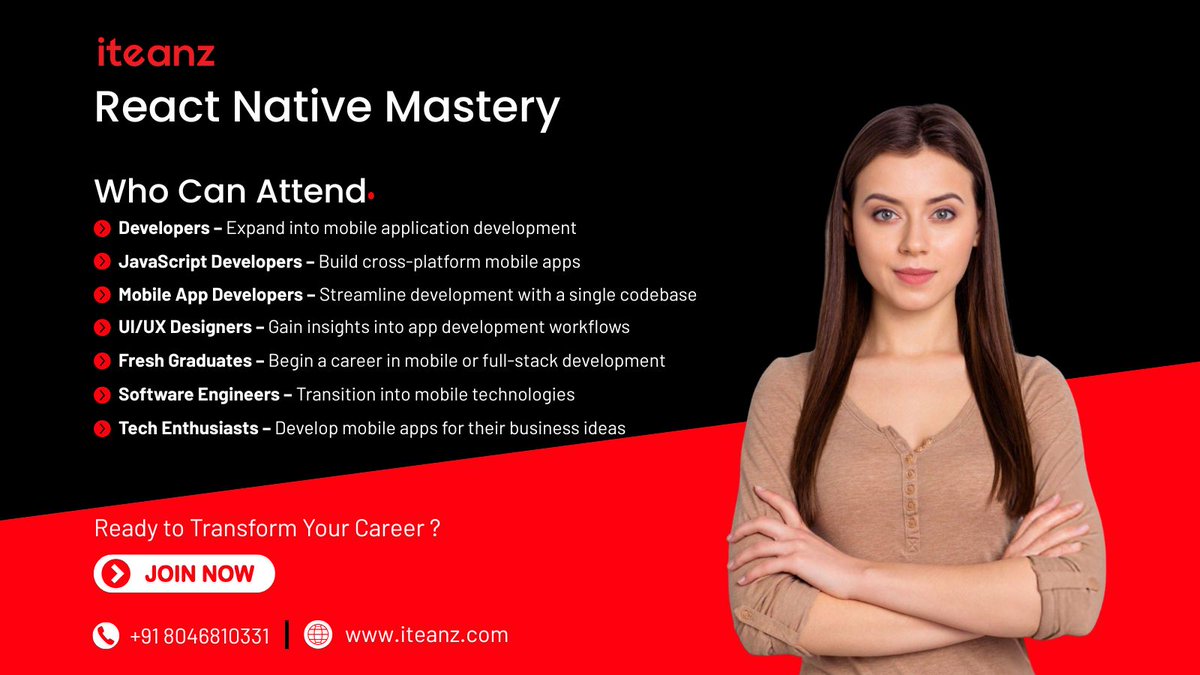 iteanz
React Native Mastery

Who Can Attend.

Developers – Expand into mobile application development
JavaScript Developers – Build cross-platform mobile apps
Mobile App Developers – Streamline development with a single codebase
UI/UX Designers – Gain insights into app development workflows
Fresh Graduates – Begin a career in mobile or full-stack development
Software Engineers – Transition into mobile technologies
Tech Enthusiasts – Develop mobile apps for their business ideas

Ready to Transform Your Career ?

JOIN NOW

+91 8046810331 | www.iteanz.com